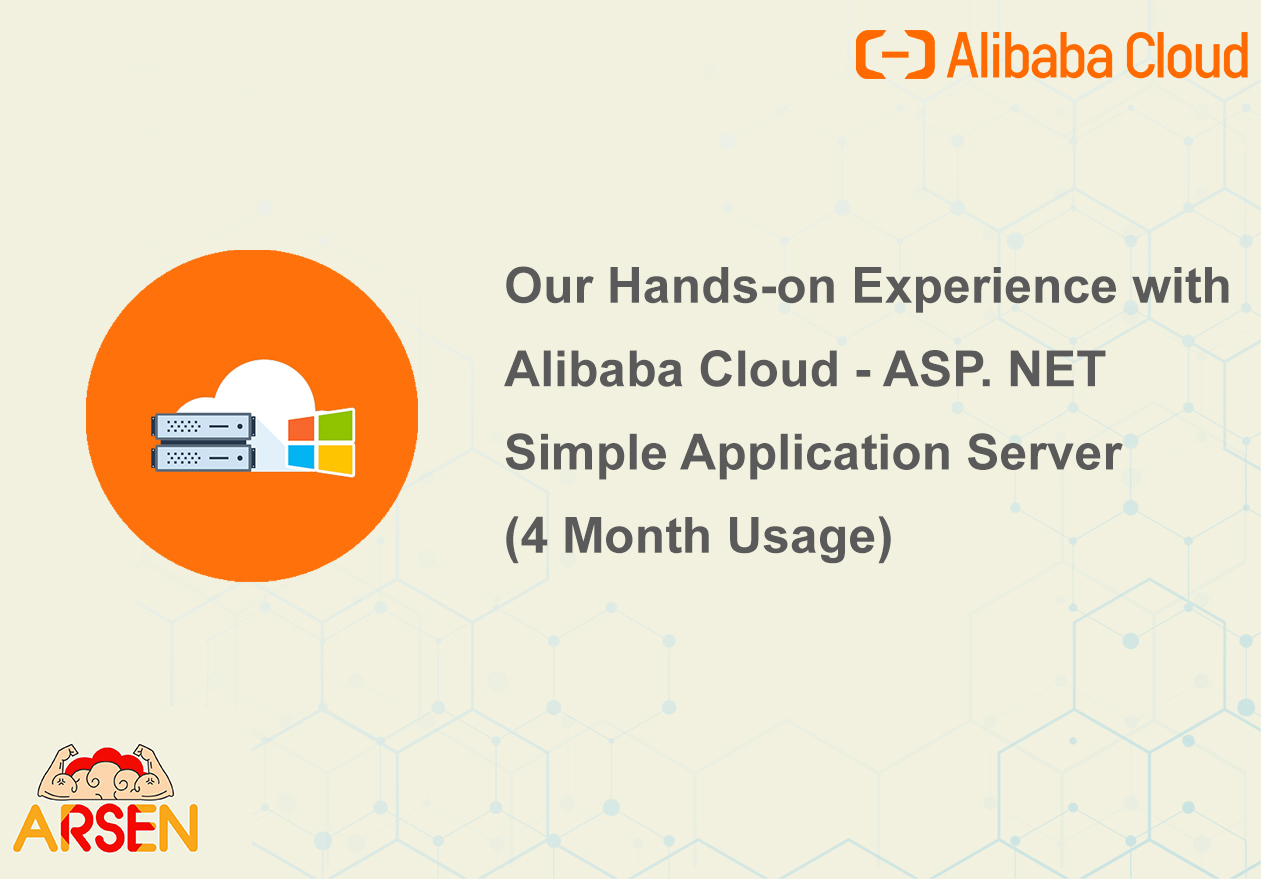 Alibaba Cloud

Our Hands-on Experience with Alibaba Cloud - ASP. NET Simple Application Server (4 Month Usage)

ARSEN